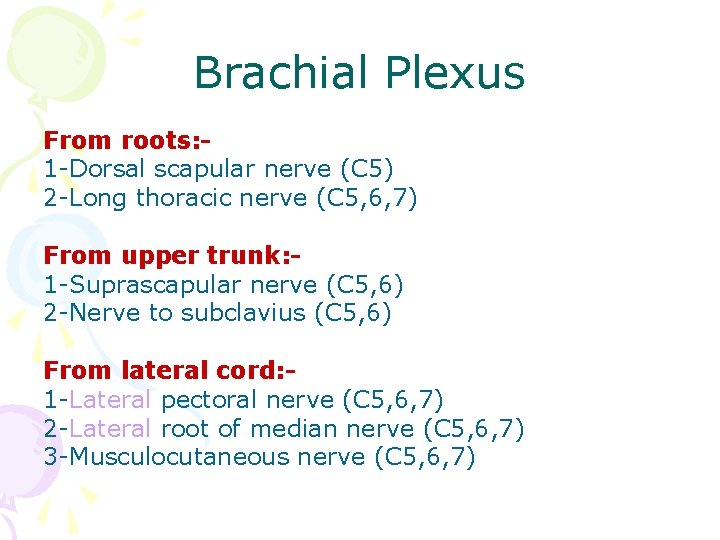 Brachial Plexus

From roots:-
1-Dorsal scapular nerve (C5)
2-Long thoracic nerve (C5,6,7)

From upper trunk:-
1-Suprascapular nerve (C5,6)
2-Nerve to subclavius (C5,6)

From lateral cord:-
1-Lateral pectoral nerve (C5,6,7)
2-Lateral root of median nerve (C5,6,7)
3-Musculocutaneous nerve (C5,6,7)